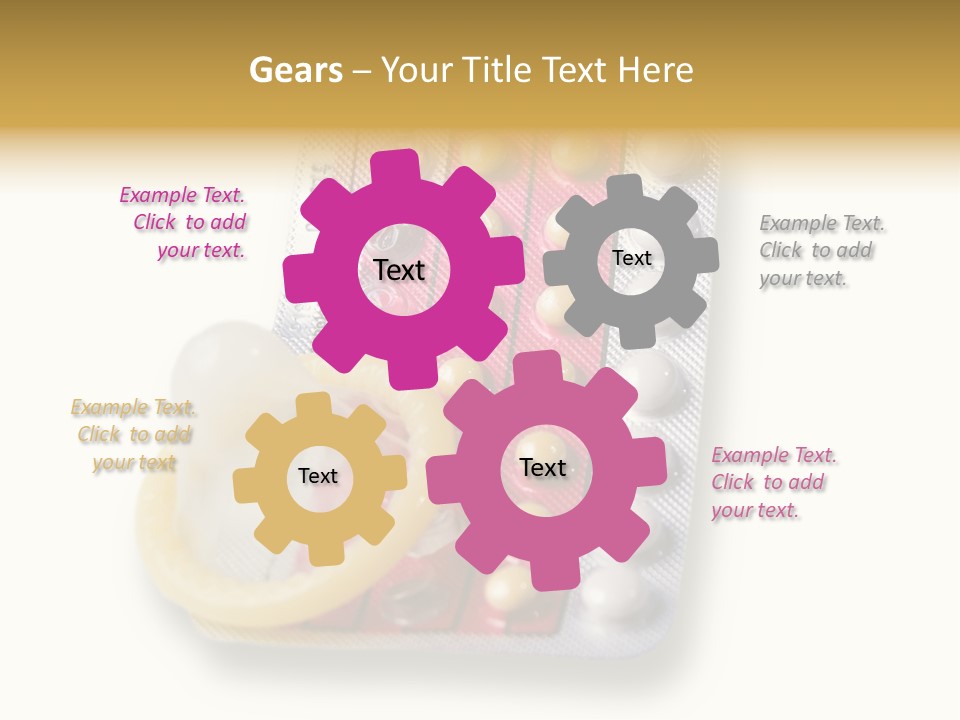 Gears – Your Title Text Here

Example Text. Click to add your text.

Text

Text

Example Text. Click to add your text.

Example Text. Click to add your text

Text

Text

Example Text. Click to add your text.